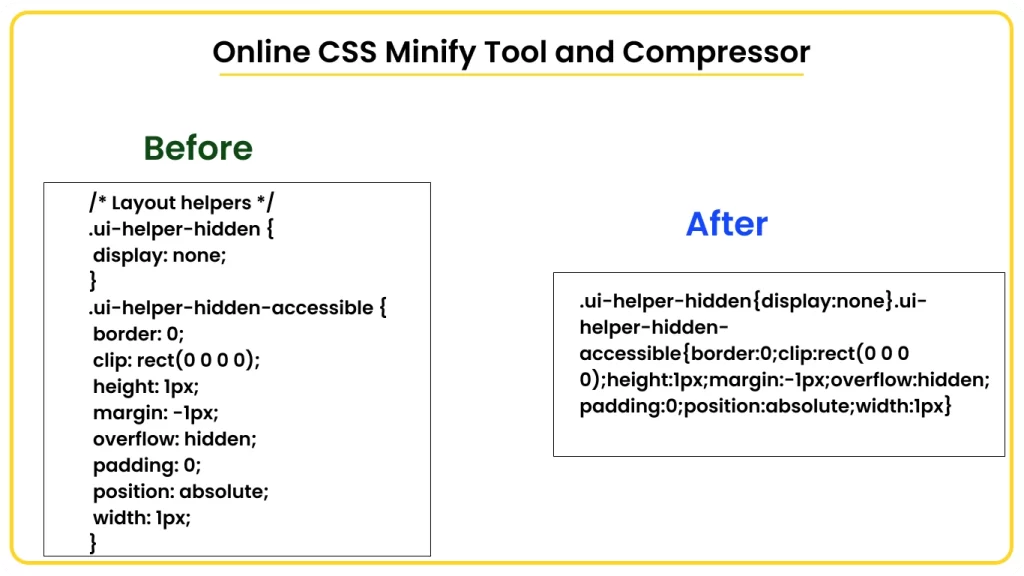 Online CSS Minify Tool and Compressor

Before

/* Layout helpers */
.ui-helper-hidden {
display: none;
}
.ui-helper-hidden-accessible {
border: 0;
clip: rect(0 0 0 0);
height: 1px;
margin: -1px;
overflow: hidden;
padding: 0;
position: absolute;
width: 1px;
}

After

.ui-helper-hidden{display:none}.ui-helper-hidden-accessible{border:0;clip:rect(0 0 0 0);height:1px;margin:-1px;overflow:hidden;padding:0;position:absolute;width:1px}